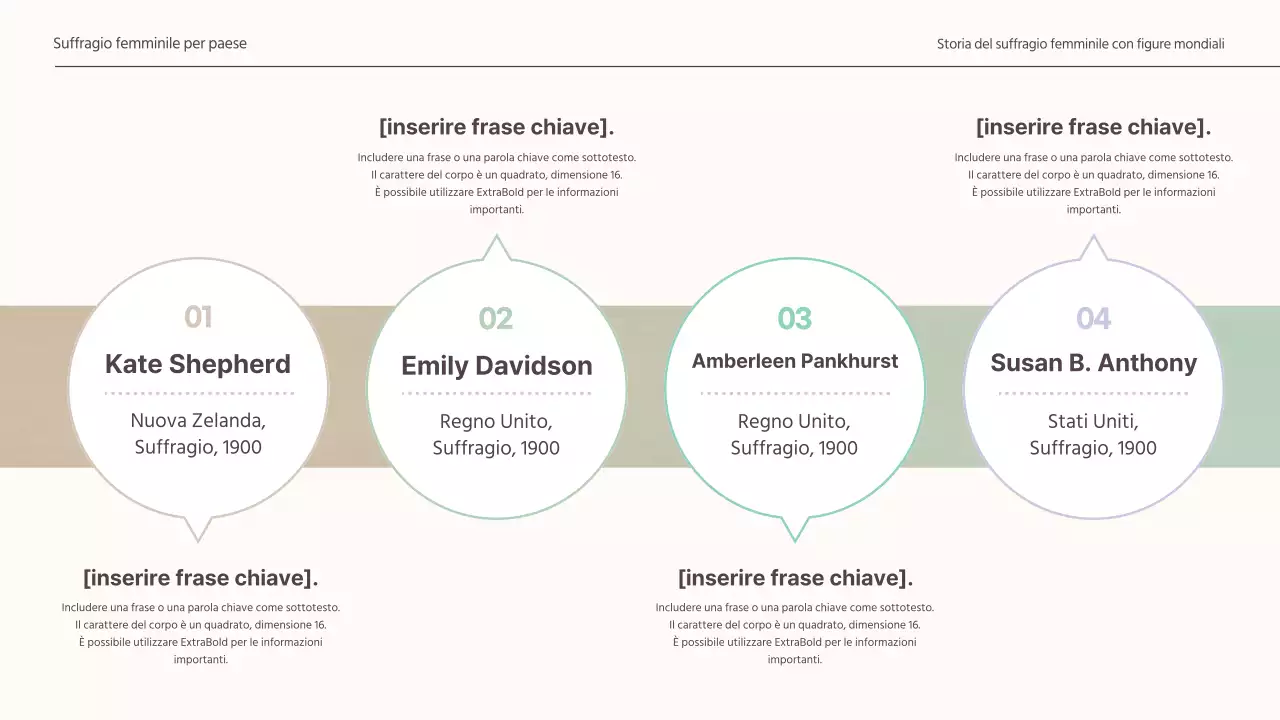 Suffragio femminile per paese

Storia del suffragio femminile con figure mondiali

[inserire frase chiave].

Includere una frase o una parola chiave come sottotesto. Il carattere del corpo è un quadrato, dimensione 16. È possibile utilizzare ExtraBold per le informazioni importanti.

[inserire frase chiave].

Includere una frase o una parola chiave come sottotesto. Il carattere del corpo è un quadrato, dimensione 16. È possibile utilizzare ExtraBold per le informazioni importanti.

01
Kate Shepherd
Nuova Zelanda, Suffragio, 1900

02
Emily Davidson
Regno Unito, Suffragio, 1900

03
Amberleen Pankhurst
Regno Unito, Suffragio, 1900

04
Susan B. Anthony
Stati Uniti, Suffragio, 1900

[inserire frase chiave].

Includere una frase o una parola chiave come sottotesto. Il carattere del corpo è un quadrato, dimensione 16. È possibile utilizzare ExtraBold per le informazioni importanti.

[inserire frase chiave].

Includere una frase o una parola chiave come sottotesto. Il carattere del corpo è un quadrato, dimensione 16. È possibile utilizzare ExtraBold per le informazioni importanti.